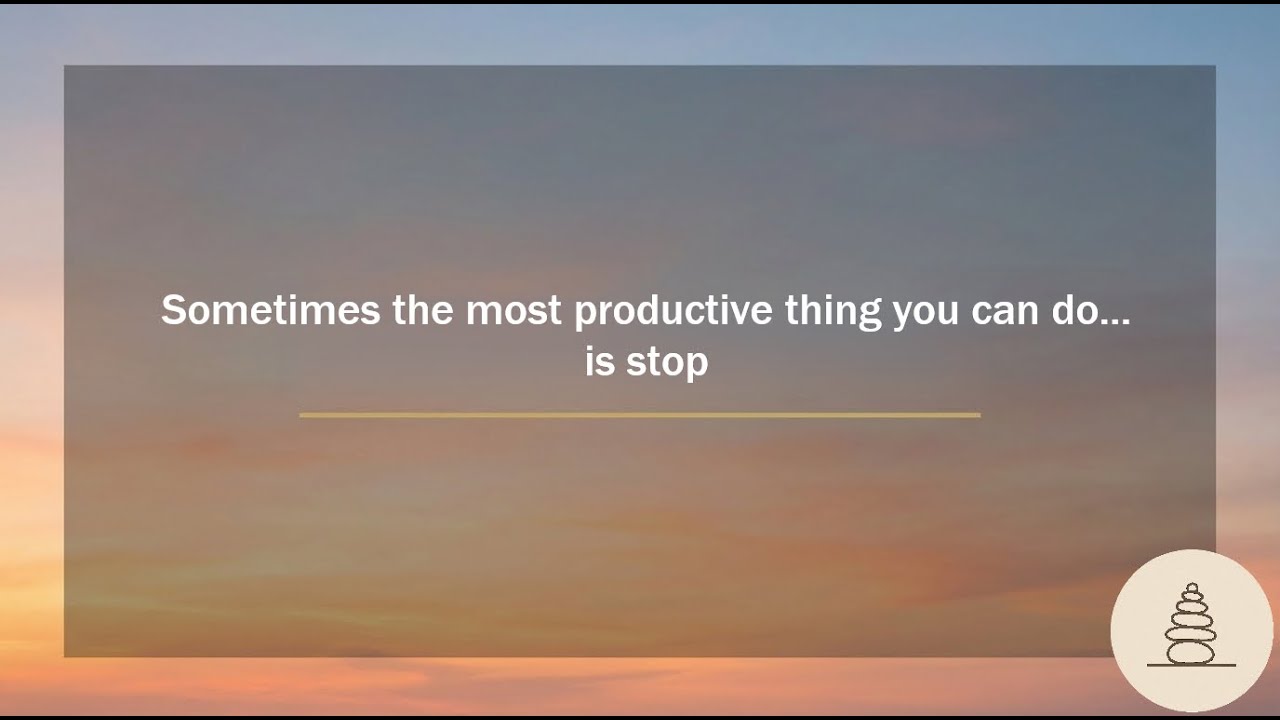 Sometimes the most productive thing you can do...
is stop